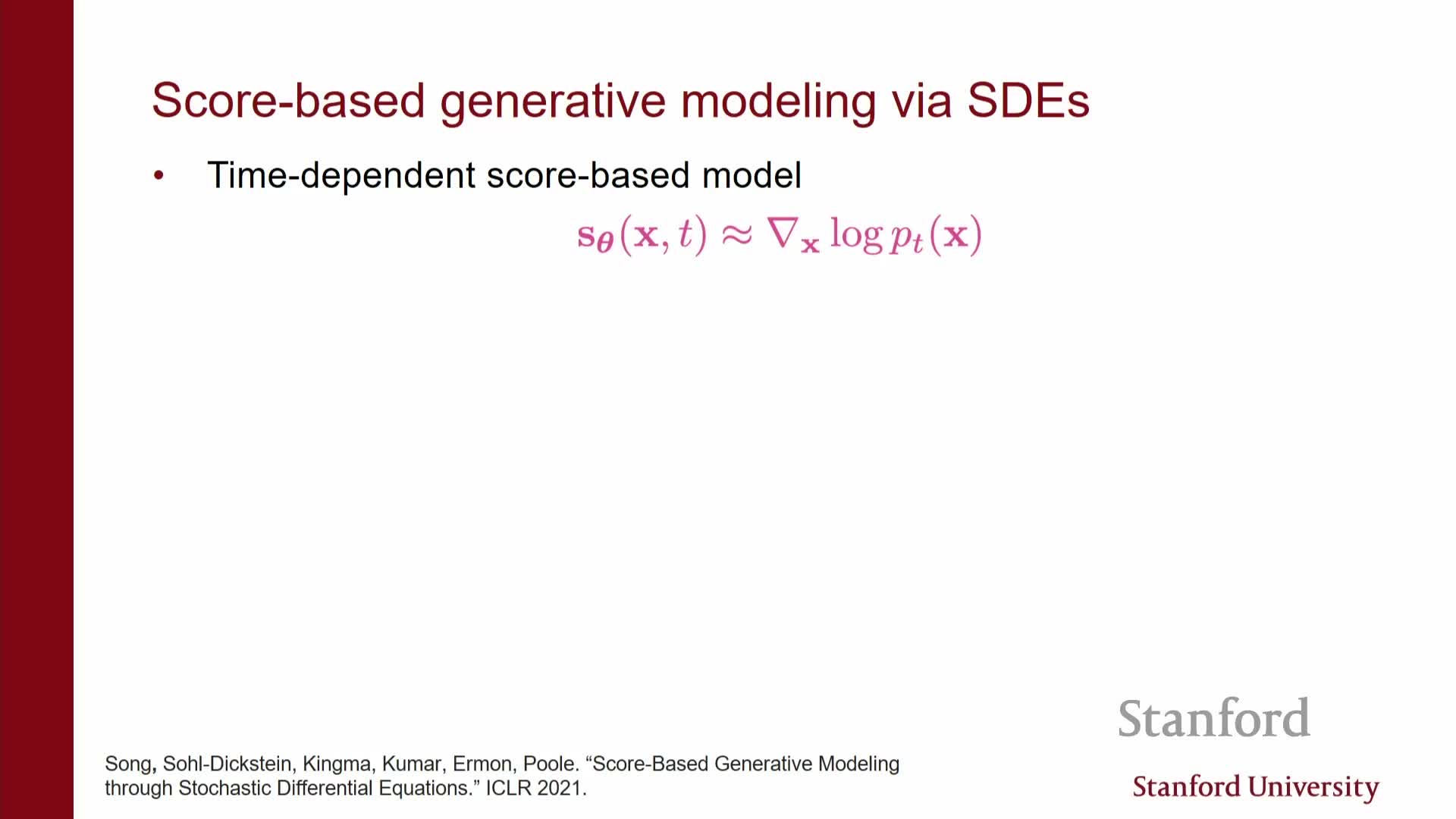 Score-based generative modeling via SDEs

• Time-dependent score-based model

$\mathbf{s}_{\boldsymbol{\theta}}(\mathbf{x}, t) \approx \nabla_{\mathbf{x}} \log p_t(\mathbf{x})$

Stanford

Song, Sohl-Dickstein, Kingma, Kumar, Ermon, Poole. “Score-Based Generative Modeling through Stochastic Differential Equations.” ICLR 2021.

Stanford University